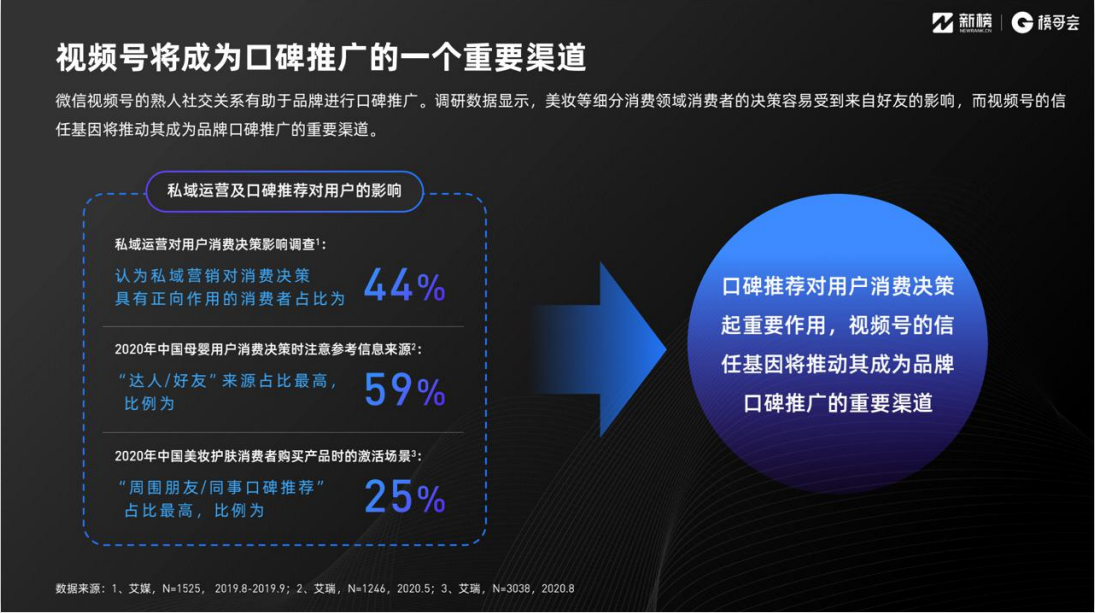 新榜 NEWRANK.CN | 榜哥会

视频号将成为口碑推广的一个重要渠道

微信视频号的熟人社交关系有助于品牌进行口碑推广。调研数据显示，美妆等细分消费领域消费者的决策容易受到来自好友的影响，而视频号的信任基因将推动其成为品牌口碑推广的重要渠道。

私域运营及口碑推荐对用户的影响

私域运营对用户消费决策影响调查$^1$：

认为私域营销对消费决策具有正向作用的消费者占比为 44%

2020年中国母婴用户消费决策时注意参考信息来源$^2$：

“达人/好友”来源占比最高，比例为 59%

2020年中国美妆护肤消费者购买产品时的激活场景$^3$：

“周围朋友/同事口碑推荐”占比最高，比例为 25%

口碑推荐对用户消费决策起重要作用，视频号的信任基因将推动其成为品牌口碑推广的重要渠道

数据来源：1、艾媒，N=1525，2019.8-2019.9；2、艾瑞，N=1246，2020.5；3、艾瑞，N=3038，2020.8